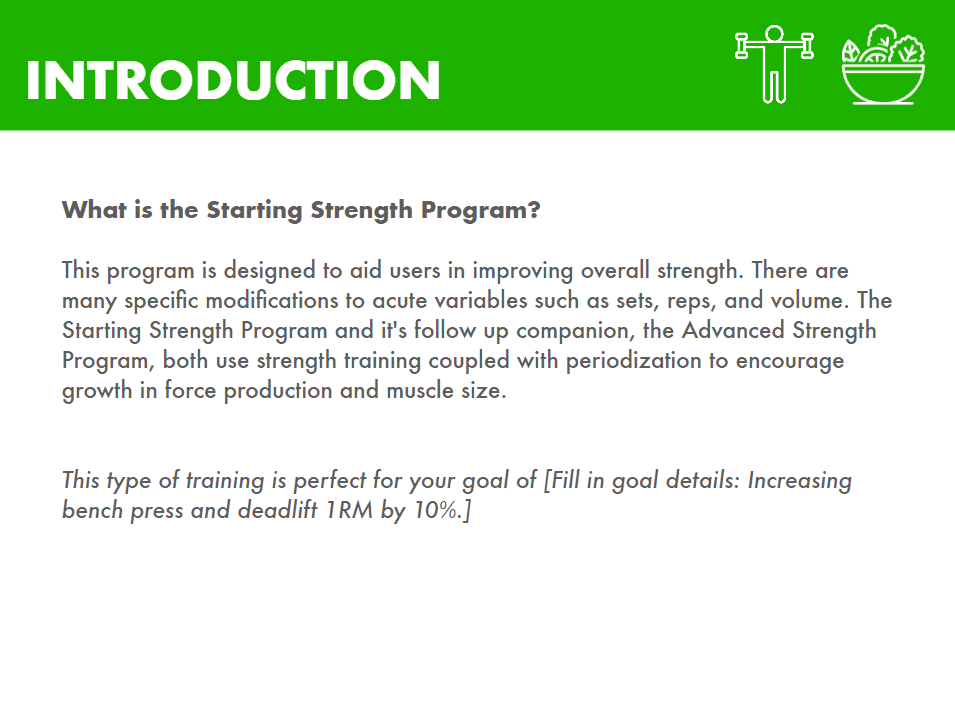 INTRODUCTION

What is the Starting Strength Program?

This program is designed to aid users in improving overall strength. There are many specific modifications to acute variables such as sets, reps, and volume. The Starting Strength Program and it's follow up companion, the Advanced Strength Program, both use strength training coupled with periodization to encourage growth in force production and muscle size.

This type of training is perfect for your goal of [Fill in goal details: Increasing bench press and deadlift 1RM by 10%.]